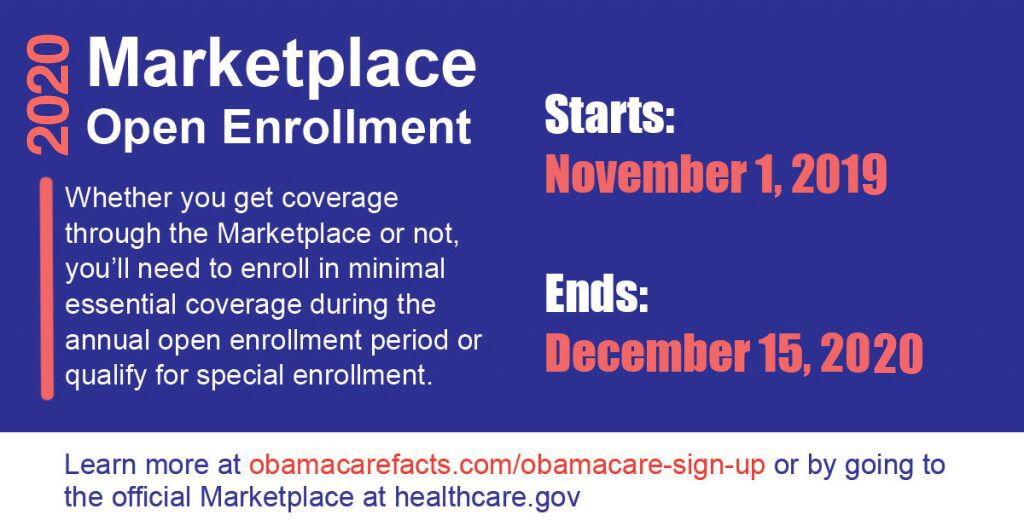 2020

Marketplace
Open Enrollment

Whether you get coverage through the Marketplace or not, you'll need to enroll in minimal essential coverage during the annual open enrollment period or qualify for special enrollment.

Starts:
November 1, 2019

Ends:
December 15, 2020

Learn more at obamacarefacts.com/obamacare-sign-up or by going to the official Marketplace at healthcare.gov